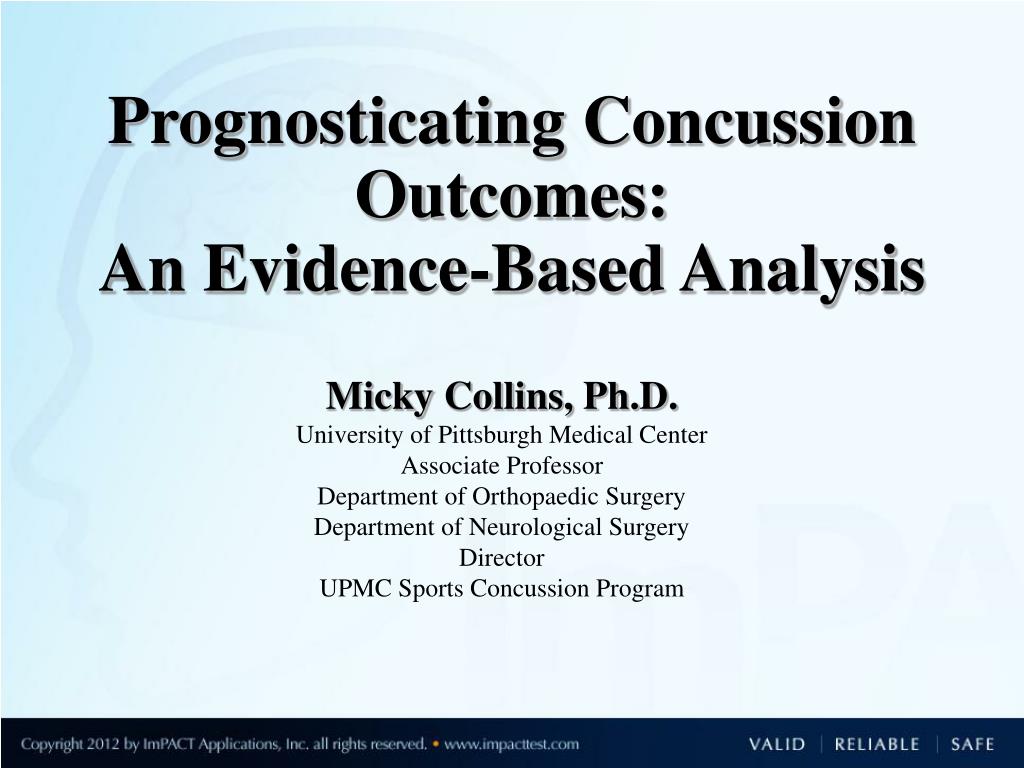 Prognosticating Concussion Outcomes:
An Evidence-Based Analysis

Micky Collins, Ph.D.
University of Pittsburgh Medical Center
Associate Professor
Department of Orthopaedic Surgery
Department of Neurological Surgery
Director
UPMC Sports Concussion Program

Copyright 2012 by ImPACT Applications, Inc. all rights reserved. • www.impacttest.com

VALID | RELIABLE | SAFE